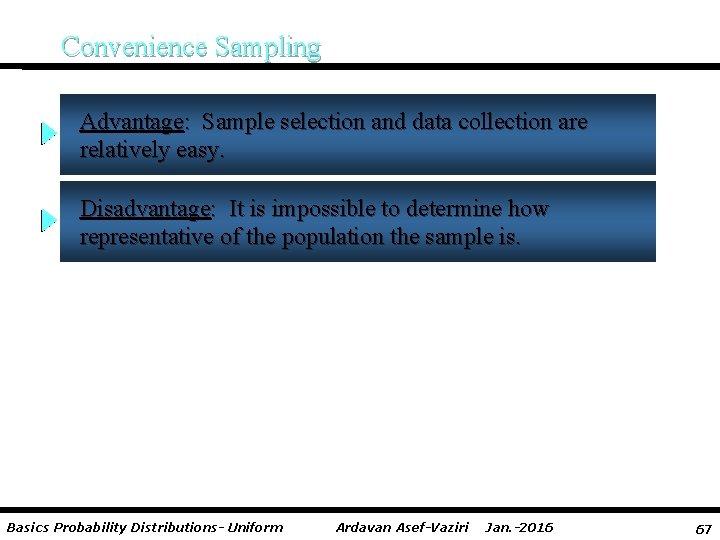 Convenience Sampling

Advantage: Sample selection and data collection are relatively easy.

Disadvantage: It is impossible to determine how representative of the population the sample is.

Basics Probability Distributions- Uniform Ardavan Asef-Vaziri Jan.-2016 67